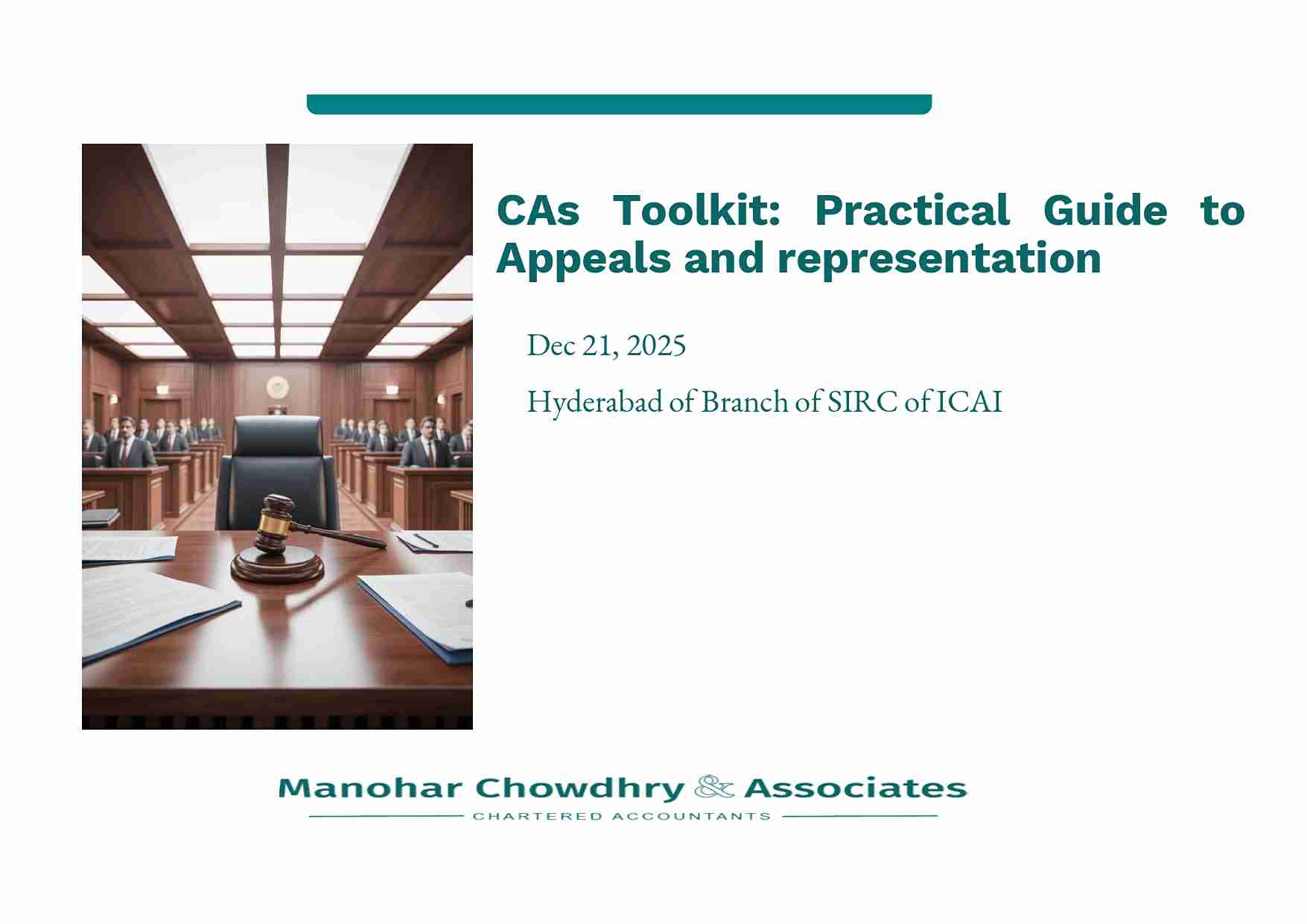 CAs Toolkit: Practical Guide to Appeals and representation

Dec 21, 2025

Hyderabad of Branch of SIRC of ICAI

Manohar Chowdhry & Associates
CHARTERED ACCOUNTANTS